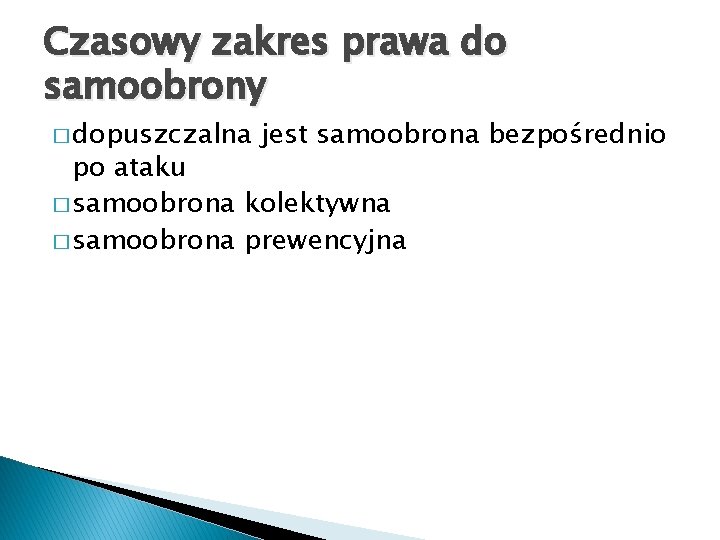 Czasowy zakres prawa do samoobrony

□ dopuszczalna jest samoobrona bezpośrednio po ataku
□ samoobrona kolektywna
□ samoobrona prewencyjna